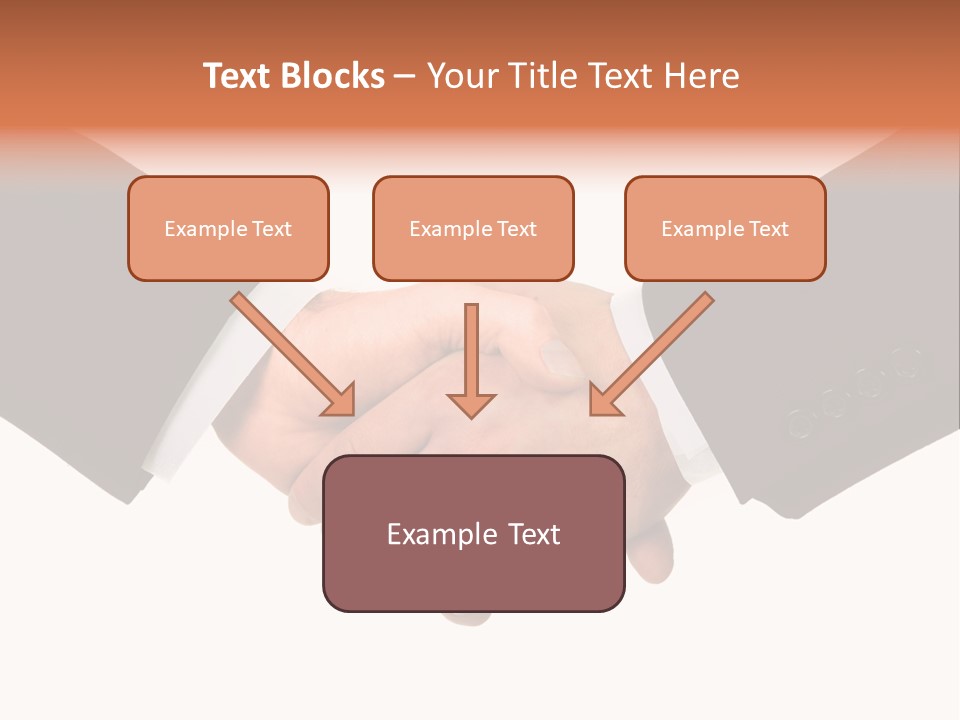 Text Blocks – Your Title Text Here

Example Text

Example Text

Example Text

Example Text